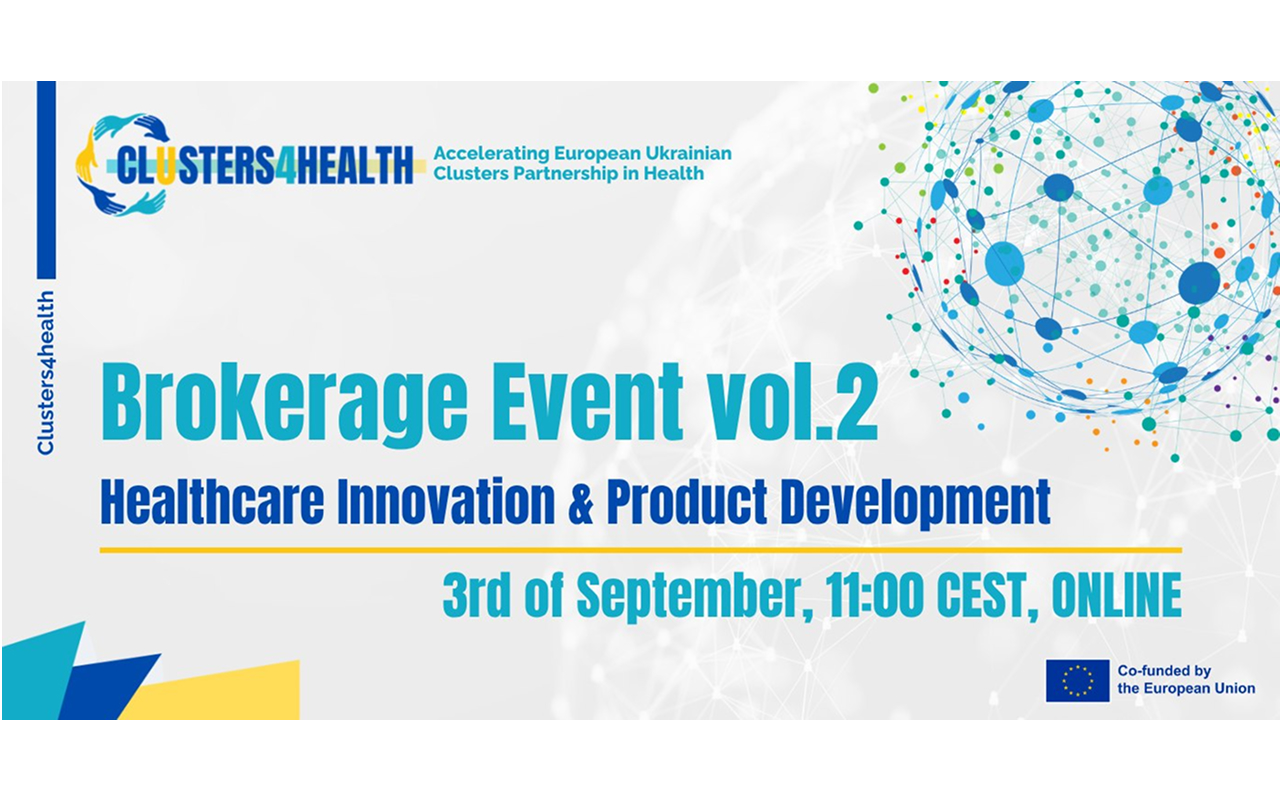 CLUSTERS4HEALTH Accelerating European Ukrainian Clusters Partnership in Health

Clusters4health

Brokerage Event vol.2

Healthcare Innovation & Product Development

3rd of September, 11:00 CEST, ONLINE

Co-funded by the European Union